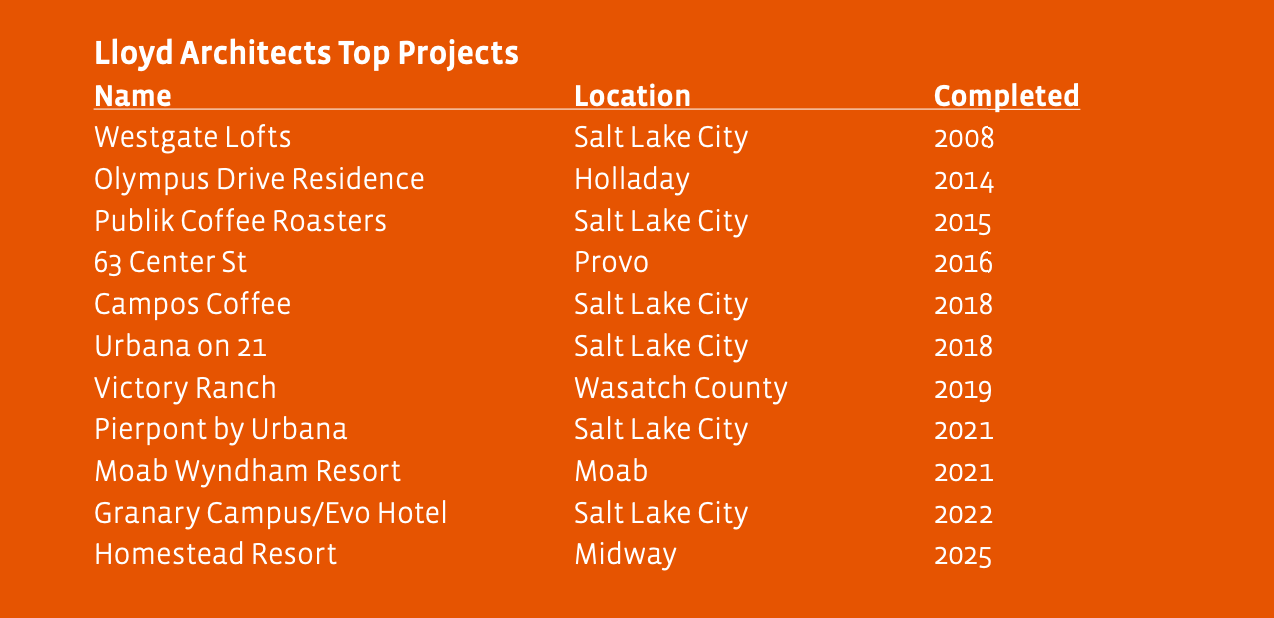 Lloyd Architects Top Projects

| Name | Location | Completed |
|---|---|---|
| Westgate Lofts | Salt Lake City | 2008 |
| Olympus Drive Residence | Holladay | 2014 |
| Publik Coffee Roasters | Salt Lake City | 2015 |
| 63 Center St | Provo | 2016 |
| Campos Coffee | Salt Lake City | 2018 |
| Urbana on 21 | Salt Lake City | 2018 |
| Victory Ranch | Wasatch County | 2019 |
| Pierpont by Urbana | Salt Lake City | 2021 |
| Moab Wyndham Resort | Moab | 2021 |
| Granary Campus/Evo Hotel | Salt Lake City | 2022 |
| Homestead Resort | Midway | 2025 |